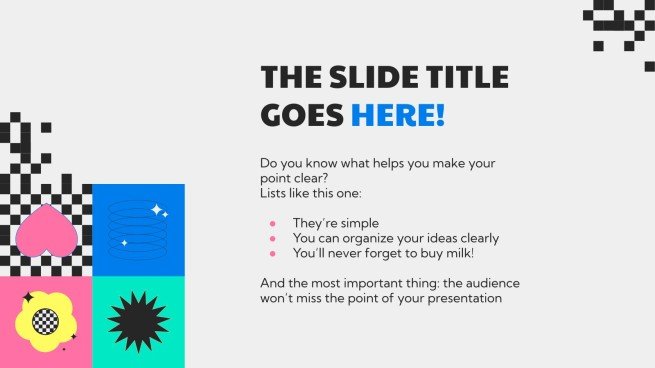 THE SLIDE TITLE GOES HERE!

Do you know what helps you make your point clear?
Lists like this one:

- They're simple
- You can organize your ideas clearly
- You'll never forget to buy milk!

And the most important thing: the audience won't miss the point of your presentation